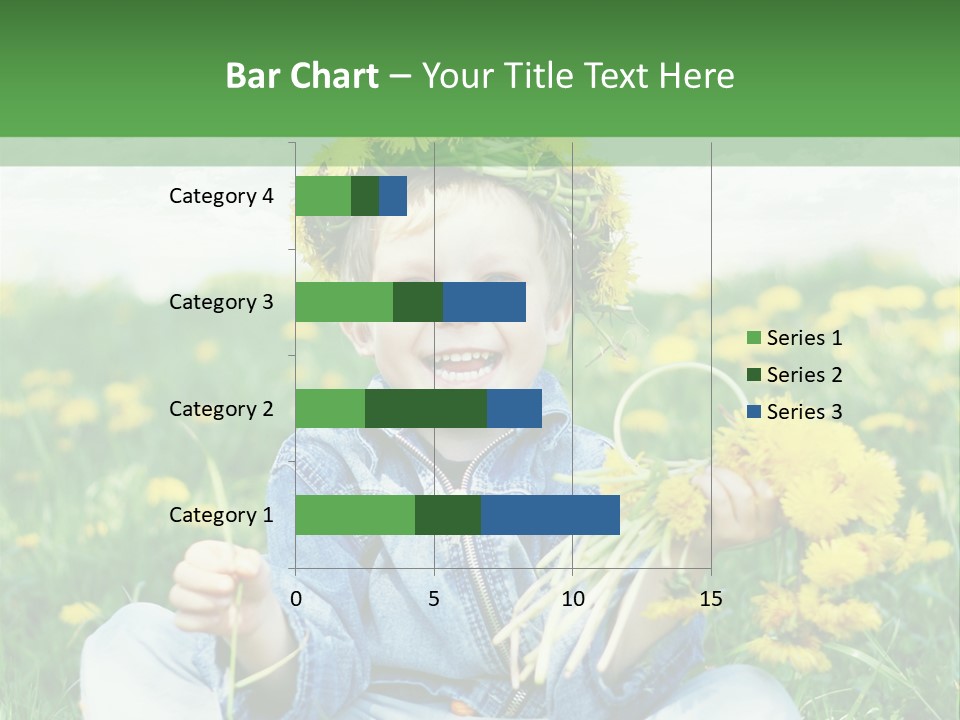 Bar Chart – Your Title Text Here

Category 4
Category 3
Category 2
Category 1

0
5
10
15

Series 1
Series 2
Series 3